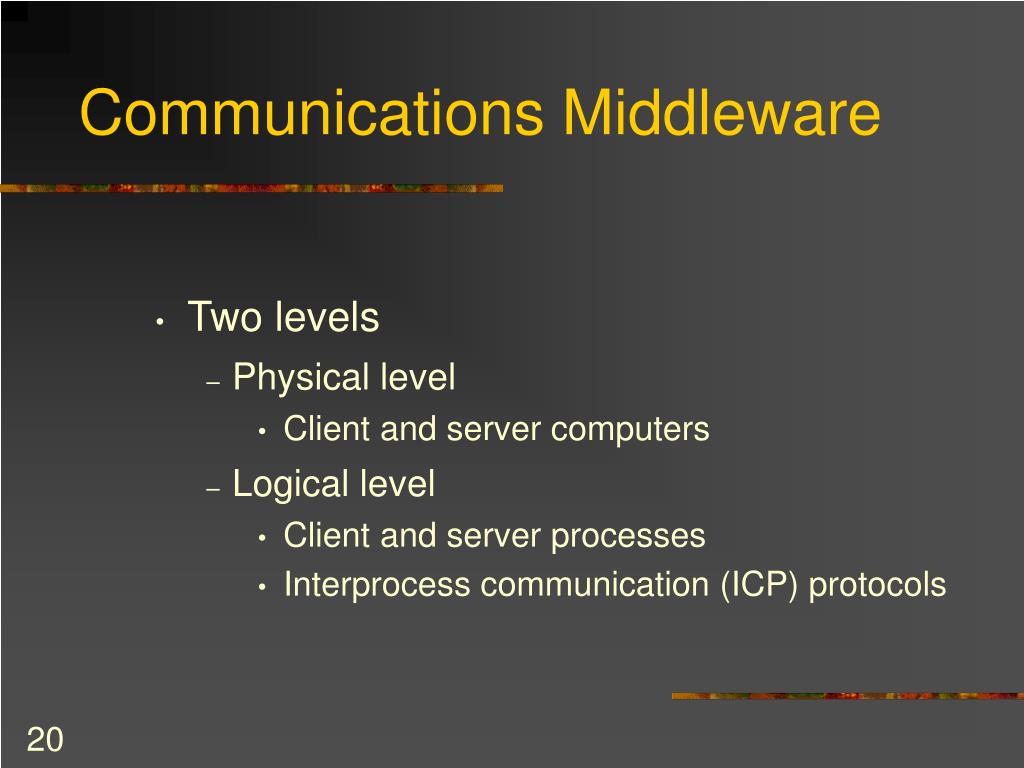 Communications Middleware

• Two levels
– Physical level
• Client and server computers
– Logical level
• Client and server processes
• Interprocess communication (ICP) protocols

20